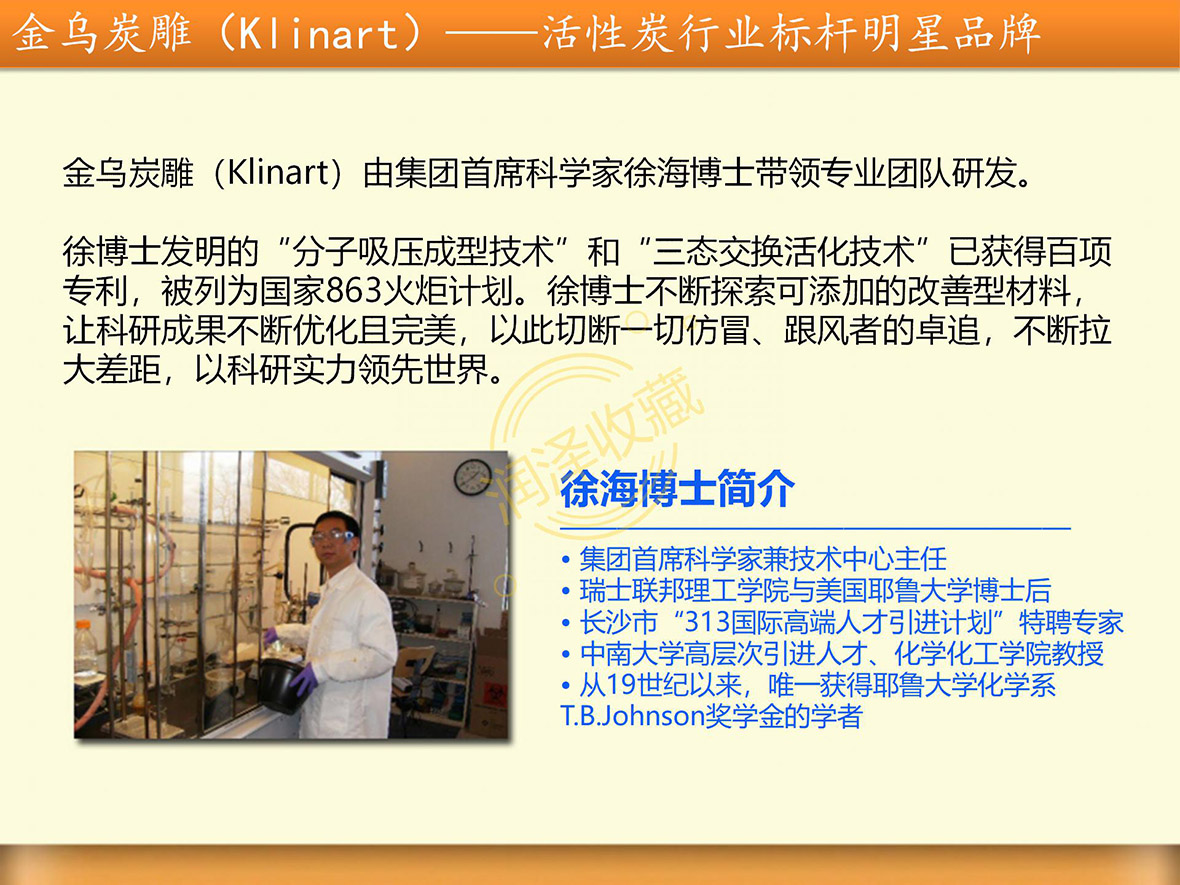 金乌炭雕（Klinart）——活性炭行业标杆明星品牌

金乌炭雕（Klinart）由集团首席科学家徐海博士带领专业团队研发。

徐博士发明的“分子吸压成型技术”和“三态交换活化技术”已获得百项专利，被列为国家863火炬计划。徐博士不断探索可添加的改善型材料，让科研成果不断优化且完美，以此切断一切仿冒、跟风者的卓追，不断拉大差距，以科研实力领先世界。

润泽收藏

徐海博士简介

• 集团首席科学家兼技术中心主任
• 瑞士联邦理工学院与美国耶鲁大学博士后
• 长沙市“313国际高端人才引进计划”特聘专家
• 中南大学高层次引进人才、化学化工学院教授
• 从19世纪以来，唯一获得耶鲁大学化学系T.B.Johnson奖学金的学者